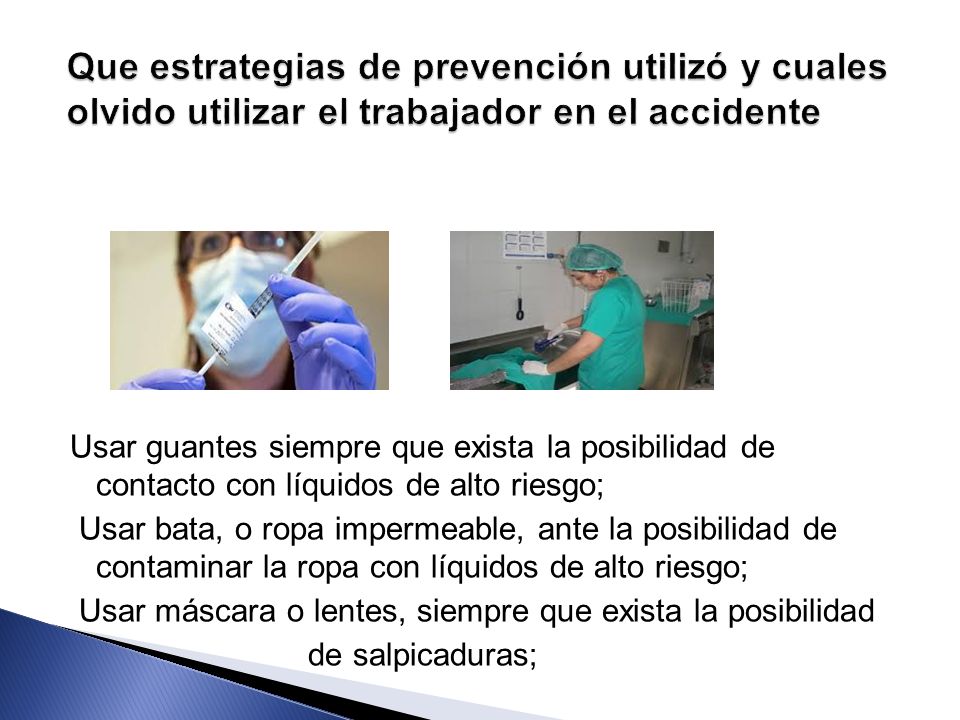 Que estrategias de prevención utilizó y cuales olvido utilizar el trabajador en el accidente

Usar guantes siempre que exista la posibilidad de contacto con líquidos de alto riesgo;

Usar bata, o ropa impermeable, ante la posibilidad de contaminar la ropa con líquidos de alto riesgo;

Usar máscara o lentes, siempre que exista la posibilidad de salpicaduras;